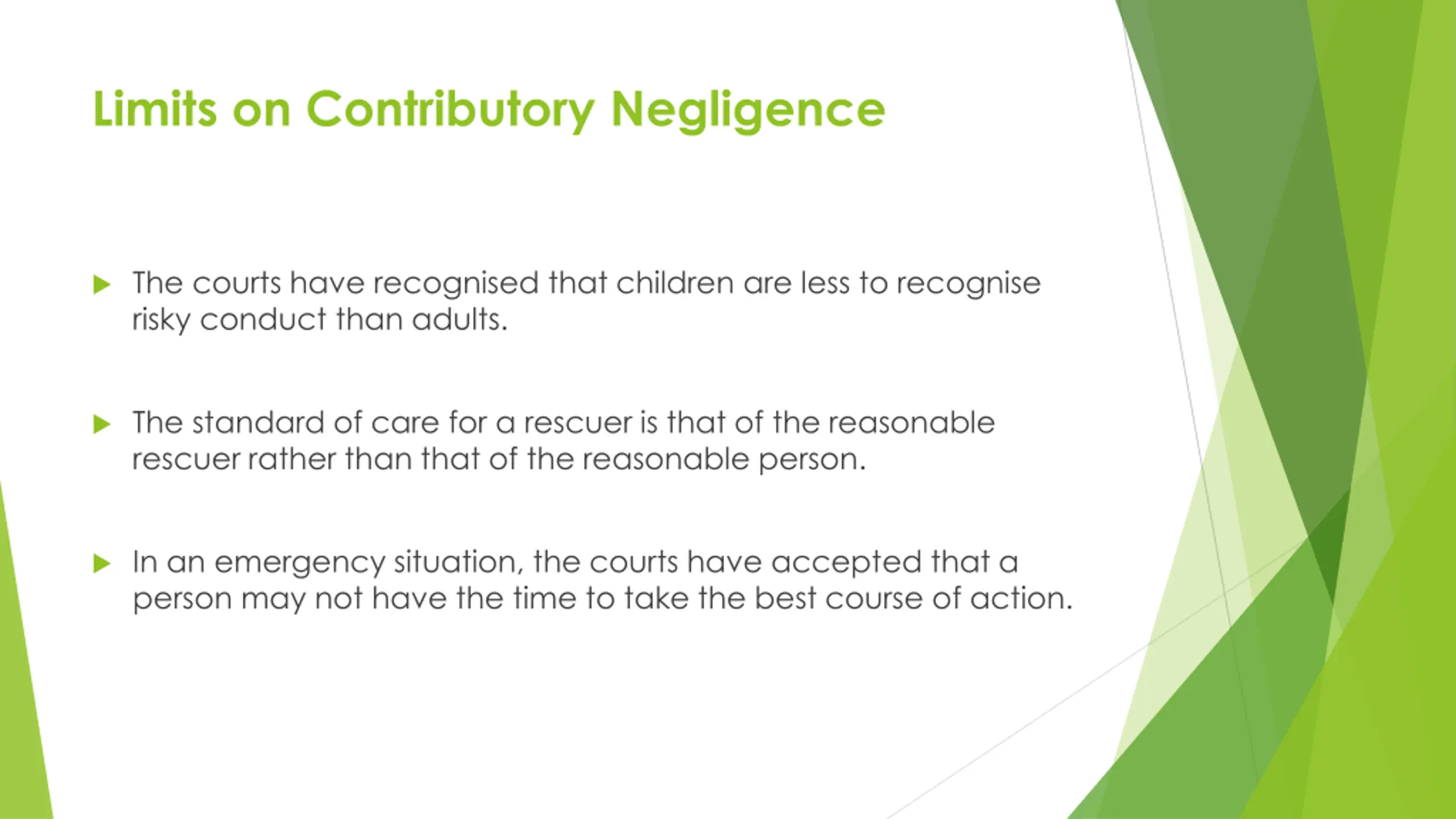 Limits on Contributory Negligence

The courts have recognised that children are less to recognise risky conduct than adults.

The standard of care for a rescuer is that of the reasonable rescuer rather than that of the reasonable person.

In an emergency situation, the courts have accepted that a person may not have the time to take the best course of action.